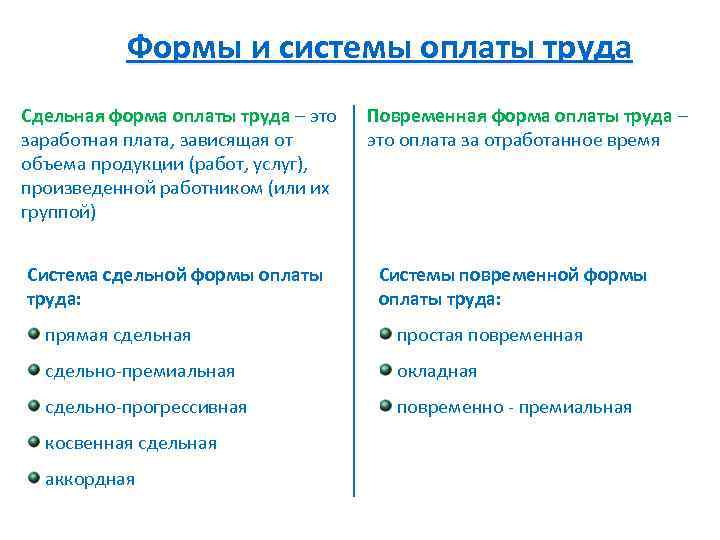 Формы и системы оплаты труда

Сдельная форма оплаты труда – это заработная плата, зависящая от объема продукции (работ, услуг), произведенной работником (или их группой)

Система сдельной формы оплаты труда:

прямая сдельная

сдельно-премиальная

сдельно-прогрессивная

косвенная сдельная

аккордная

Повременная форма оплаты труда – это оплата за отработанное время

Системы повременной формы оплаты труда:

простая повременная

окладная

повременно - премиальная